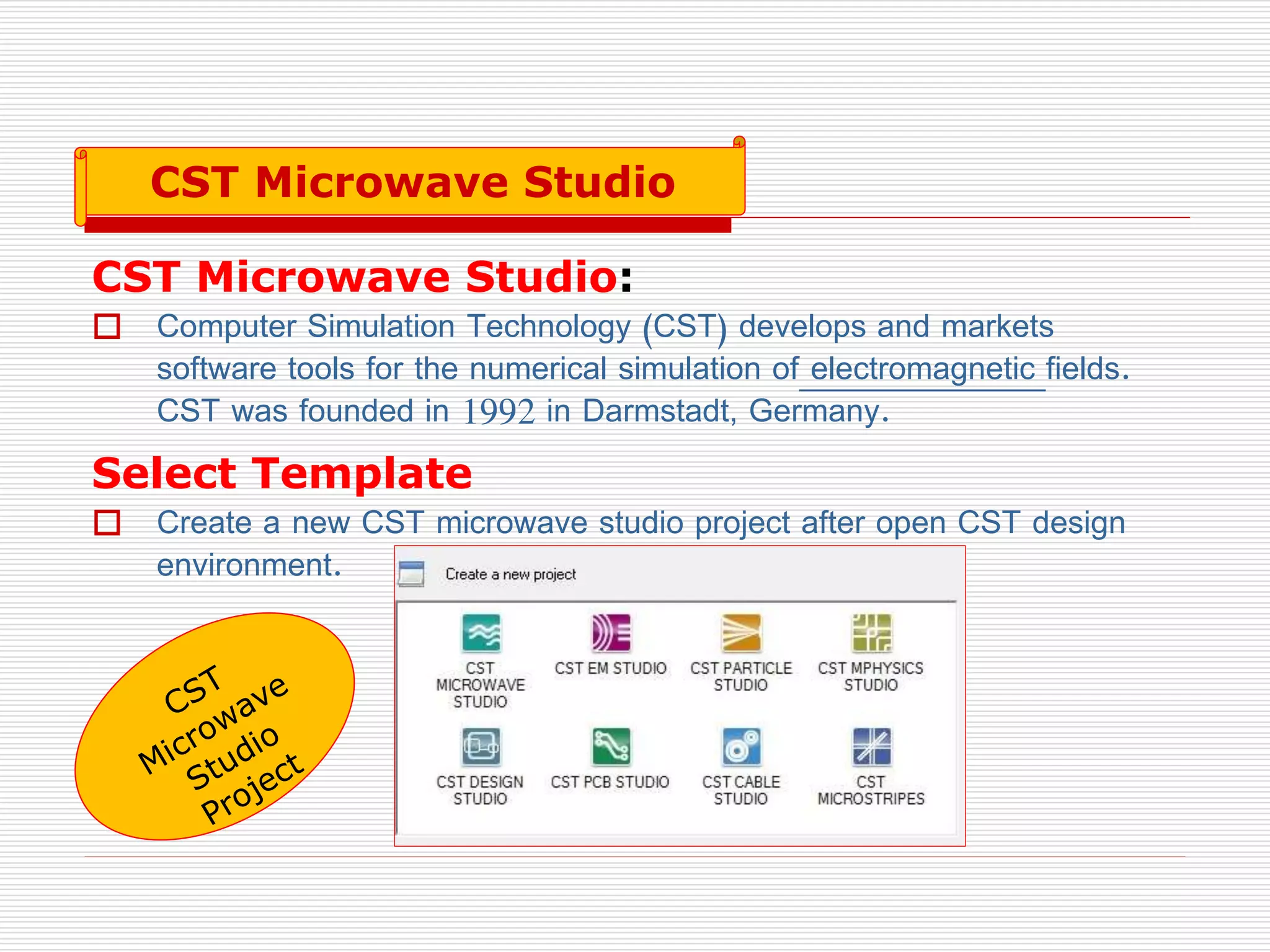 CST Microwave Studio

CST Microwave Studio:

Computer Simulation Technology (CST) develops and markets software tools for the numerical simulation of electromagnetic fields. CST was founded in 1992 in Darmstadt, Germany.

Select Template

Create a new CST microwave studio project after open CST design environment.

CST Microwave Studio Project

Create a new project

CST MICROWAVE STUDIO

CST EM STUDIO

CST PARTICLE STUDIO

CST MPHYSICS STUDIO

CST DESIGN STUDIO

CST PCB STUDIO

CST CABLE STUDIO

CST MICROSTRIPES